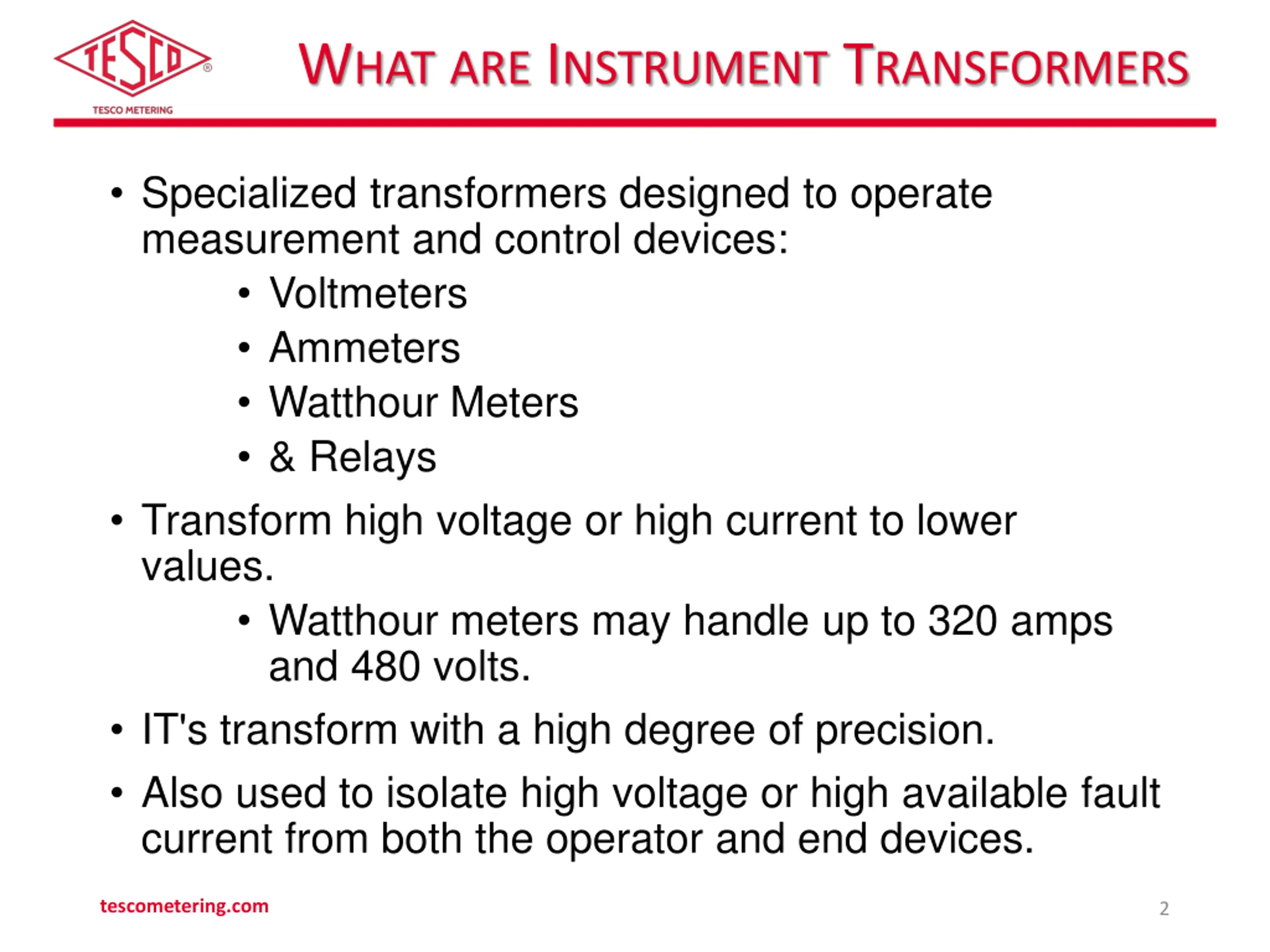 TESCO®
TESCO METERING

WHAT ARE INSTRUMENT TRANSFORMERS

• Specialized transformers designed to operate measurement and control devices:
  • Voltmeters
  • Ammeters
  • Watthour Meters
  • & Relays
• Transform high voltage or high current to lower values.
  • Watthour meters may handle up to 320 amps and 480 volts.
• IT's transform with a high degree of precision.
• Also used to isolate high voltage or high available fault current from both the operator and end devices.

tescometering.com

2